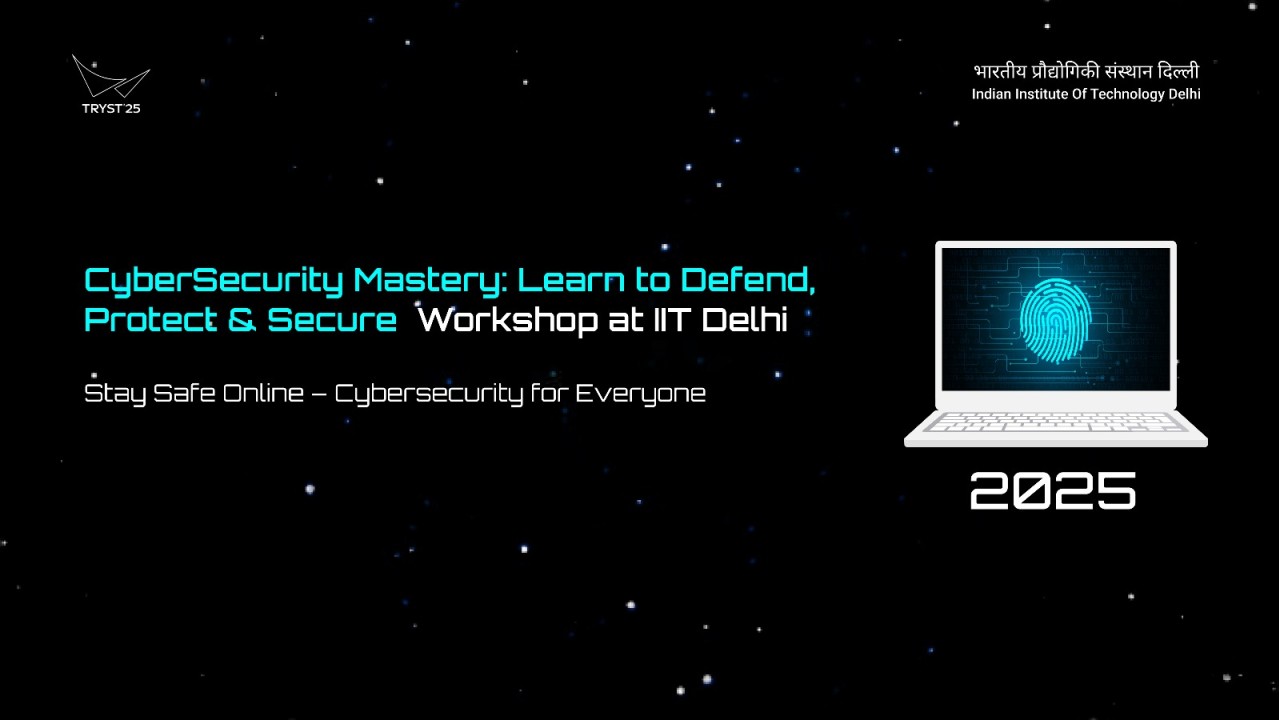 TRYST'25

भारतीय प्रौद्योगिकी संस्थान दिल्ली
Indian Institute Of Technology Delhi

CyberSecurity Mastery: Learn to Defend, Protect & Secure Workshop at IIT Delhi

Stay Safe Online – Cybersecurity for Everyone

2025